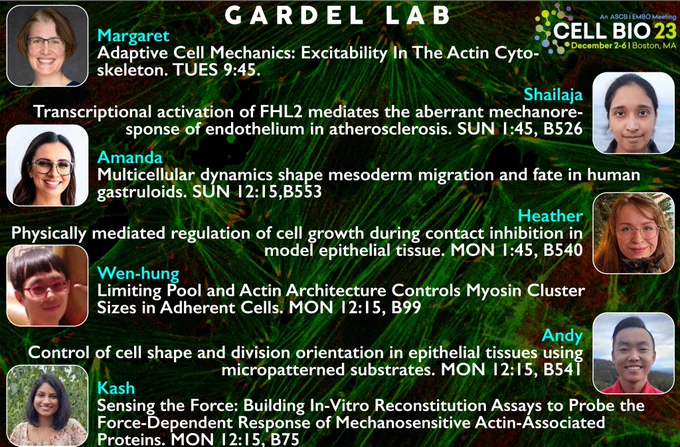 GARDEL LAB

An ASCB | EMBO Meeting
CELL BIO 23
December 2-6 | Boston, MA

Margaret
Adaptive Cell Mechanics: Excitability In The Actin Cytoskeleton. TUES 9:45.

Shailaja
Transcriptional activation of FHL2 mediates the aberrant mechanoresponse of endothelium in atherosclerosis. SUN 1:45, B526

Amanda
Multicellular dynamics shape mesoderm migration and fate in human gastruloids. SUN 12:15,B553

Heather
Physically mediated regulation of cell growth during contact inhibition in model epithelial tissue. MON 1:45, B540

Wen-hung
Limiting Pool and Actin Architecture Controls Myosin Cluster Sizes in Adherent Cells. MON 12:15, B99

Andy
Control of cell shape and division orientation in epithelial tissues using micropatterned substrates. MON 12:15, B541

Kash
Sensing the Force: Building In-Vitro Reconstitution Assays to Probe the Force-Dependent Response of Mechanosensitive Actin-Associated Proteins. MON 12:15, B75